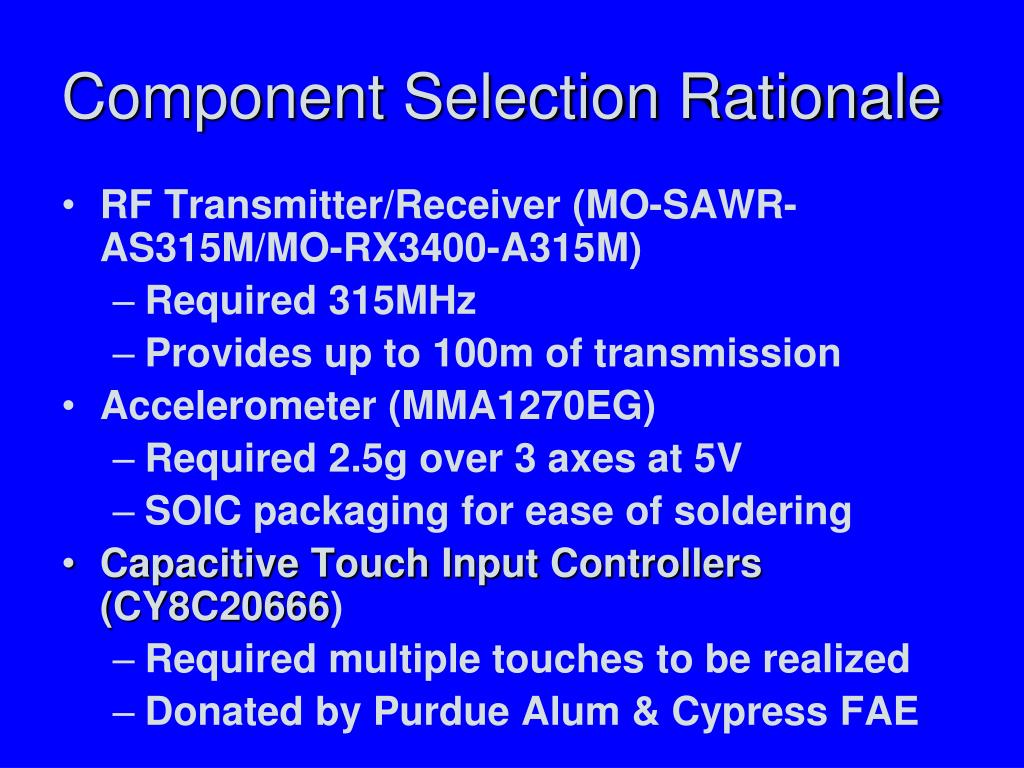 Component Selection Rationale

• RF Transmitter/Receiver (MO-SAWR-AS315M/MO-RX3400-A315M)
– Required 315MHz
– Provides up to 100m of transmission
• Accelerometer (MMA1270EG)
– Required 2.5g over 3 axes at 5V
– SOIC packaging for ease of soldering
• Capacitive Touch Input Controllers (CY8C20666)
– Required multiple touches to be realized
– Donated by Purdue Alum & Cypress FAE